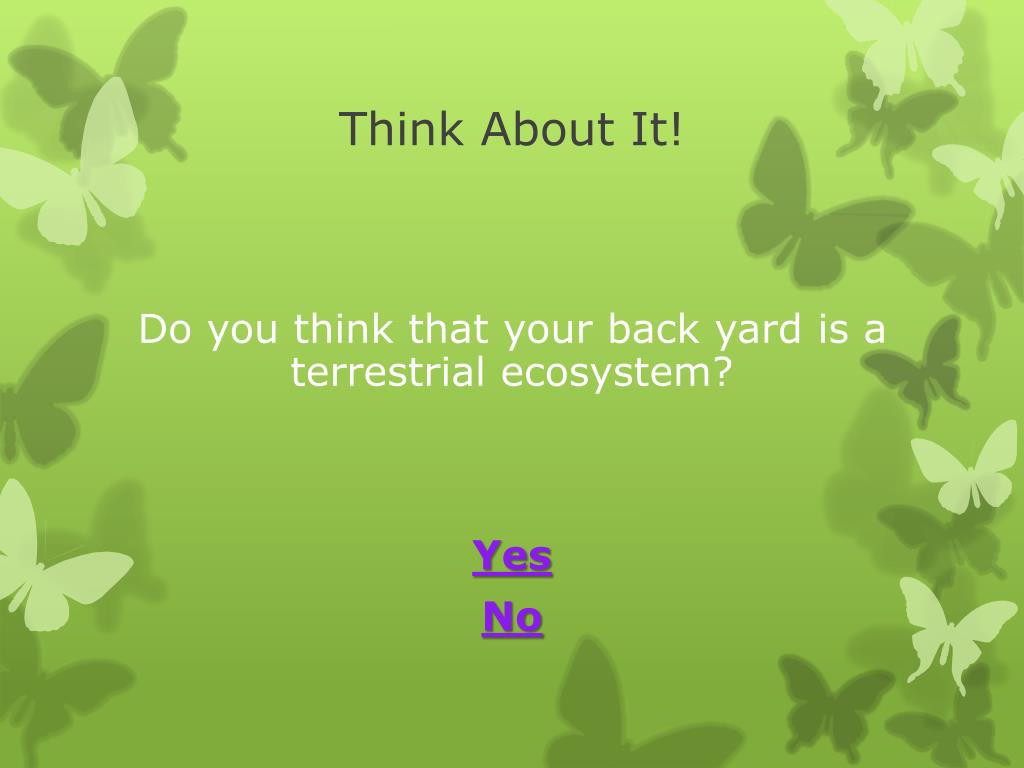 Think About It!

Do you think that your back yard is a terrestrial ecosystem?

Yes

No